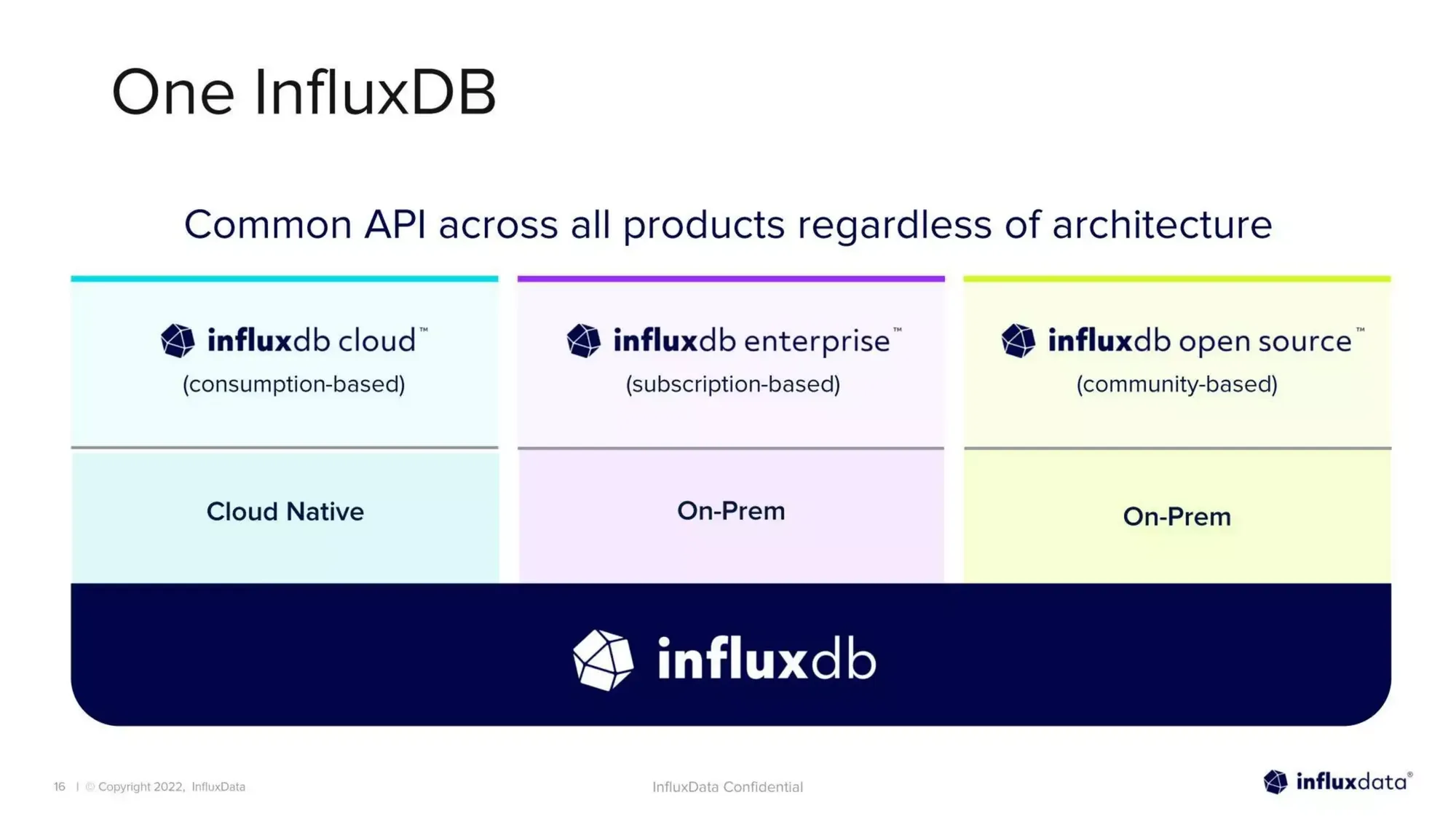 One InfluxDB

Common API across all products regardless of architecture

influxdb cloud™
(consumption-based)

Cloud Native

influxdb enterprise™
(subscription-based)

On-Prem

influxdb open source™
(community-based)

On-Prem

influxdb

16 | © Copyright 2022, InfluxData

InfluxData Confidential

influxdata®